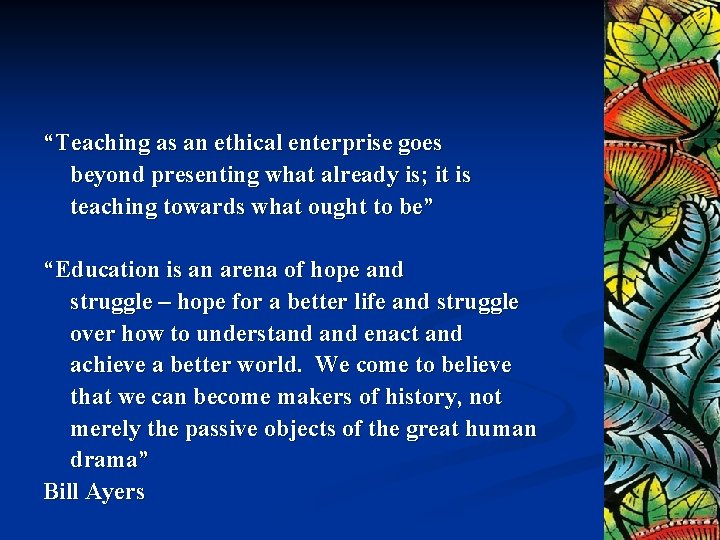 “Teaching as an ethical enterprise goes beyond presenting what already is; it is teaching towards what ought to be”

“Education is an arena of hope and struggle – hope for a better life and struggle over how to understand and enact and achieve a better world. We come to believe that we can become makers of history, not merely the passive objects of the great human drama”
Bill Ayers